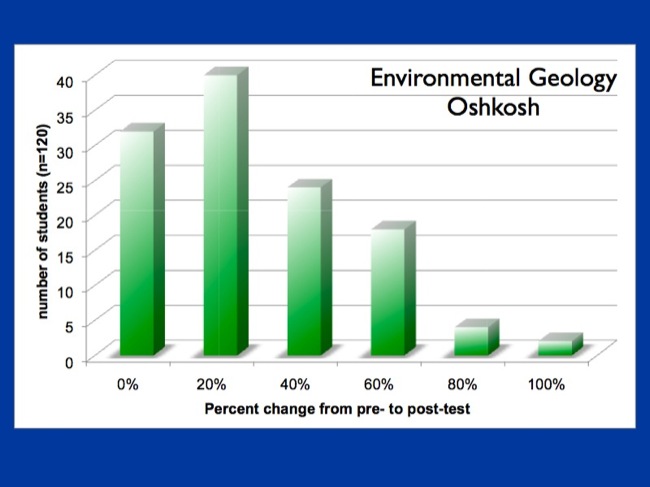 Environmental Geology
Oshkosh

number of students (n=120)

40
35
30
25
20
15
10
5
0

0%
20%
40%
60%
80%
100%

Percent change from pre- to post-test